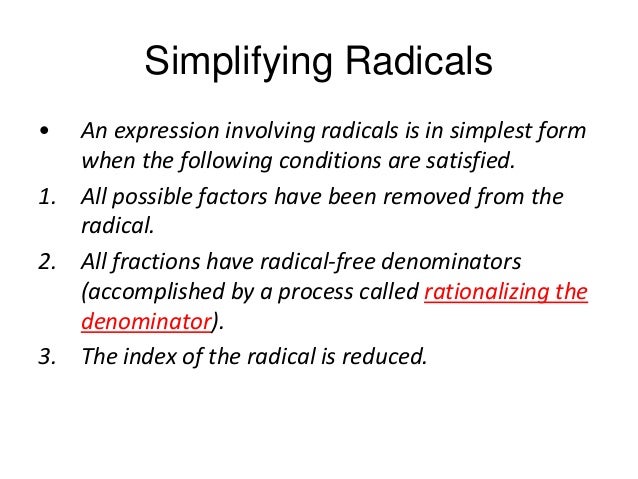 Simplifying Radicals

• An expression involving radicals is in simplest form when the following conditions are satisfied.

1. All possible factors have been removed from the radical.

2. All fractions have radical-free denominators (accomplished by a process called rationalizing the denominator).

3. The index of the radical is reduced.